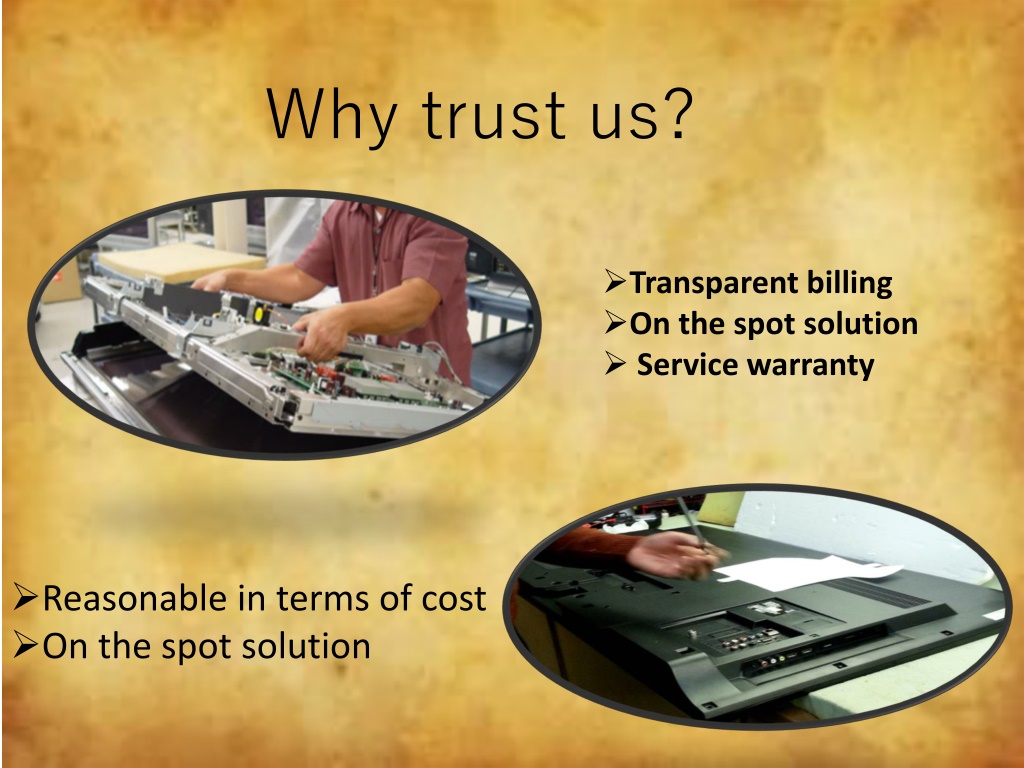 Why trust us?

➢Transparent billing
➢On the spot solution
➢ Service warranty

➢Reasonable in terms of cost
➢On the spot solution